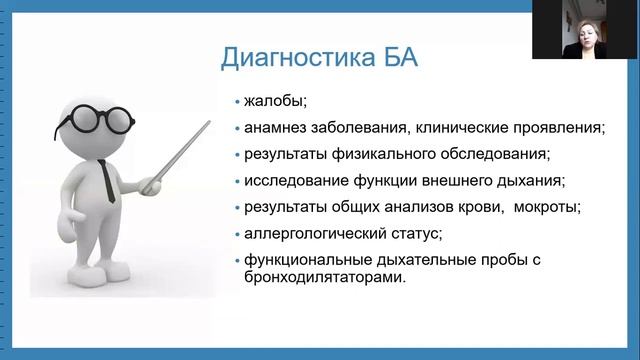 Диагностика БА

• жалобы;
• анамнез заболевания, клинические проявления;
• результаты физикального обследования;
• исследование функции внешнего дыхания;
• результаты общих анализов крови, мокроты;
• аллергологический статус;
• функциональные дыхательные пробы с бронходилятаторами.